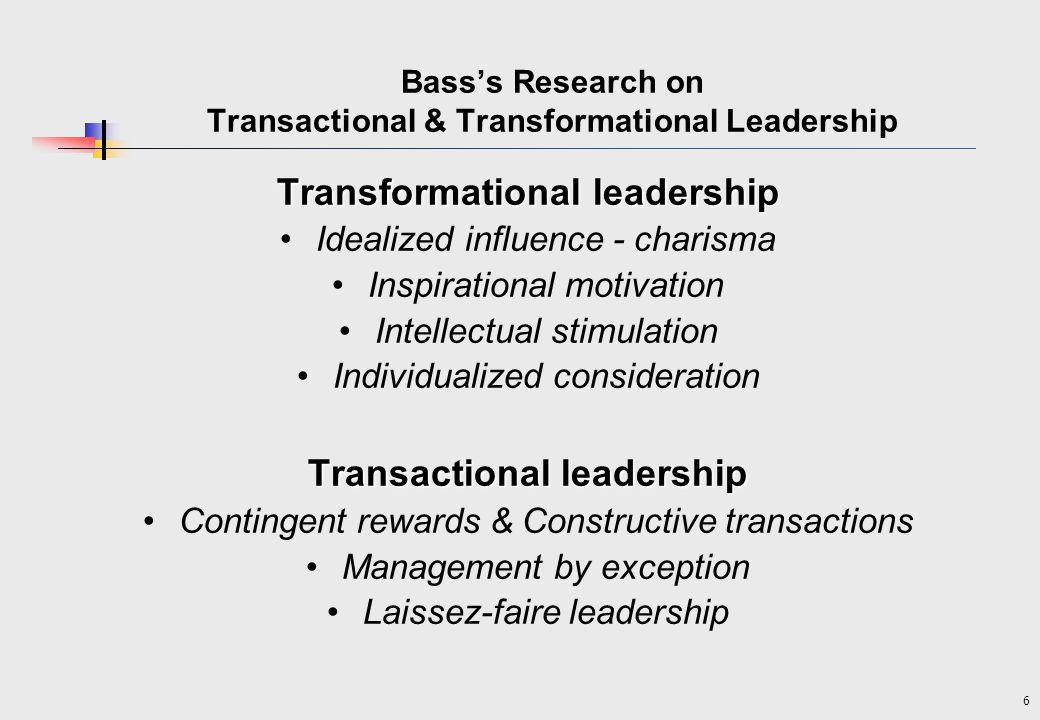 Bass's Research on
Transactional & Transformational Leadership

Transformational leadership

• Idealized influence - charisma
• Inspirational motivation
• Intellectual stimulation
• Individualized consideration

Transactional leadership

• Contingent rewards & Constructive transactions
• Management by exception
• Laissez-faire leadership

6